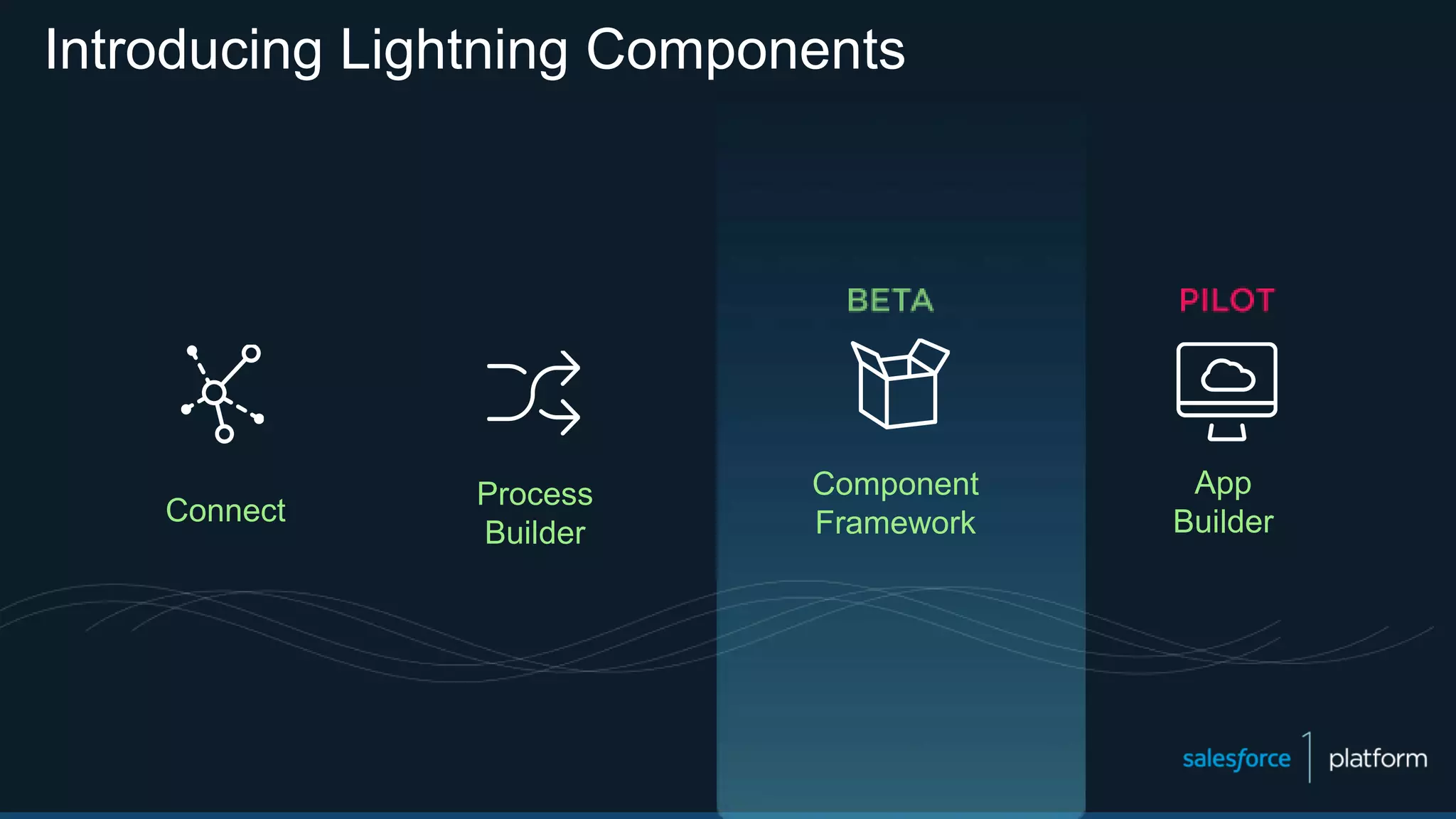 Introducing Lightning Components

Connect

Process Builder

BETA

Component Framework

PILOT

App Builder

salesforce 1 platform